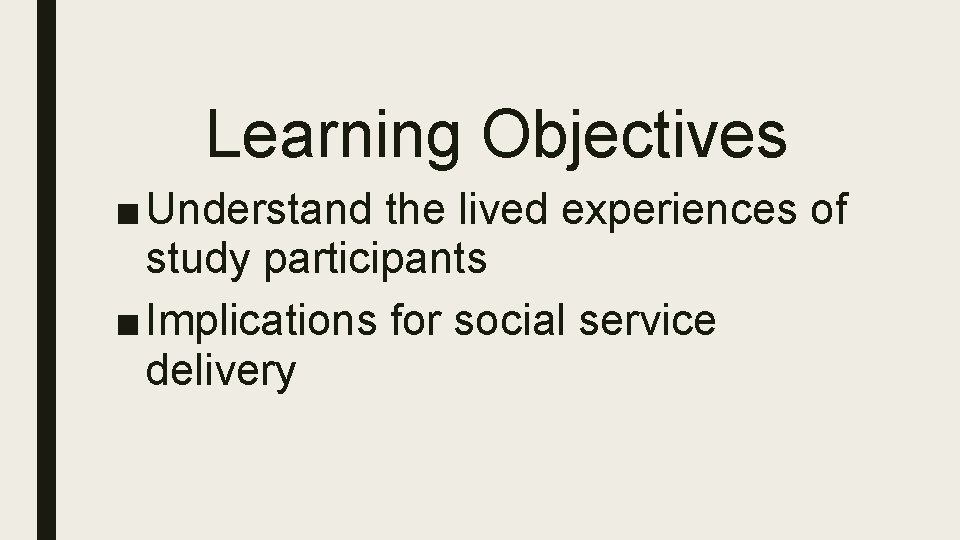 Learning Objectives

■ Understand the lived experiences of study participants

■ Implications for social service delivery